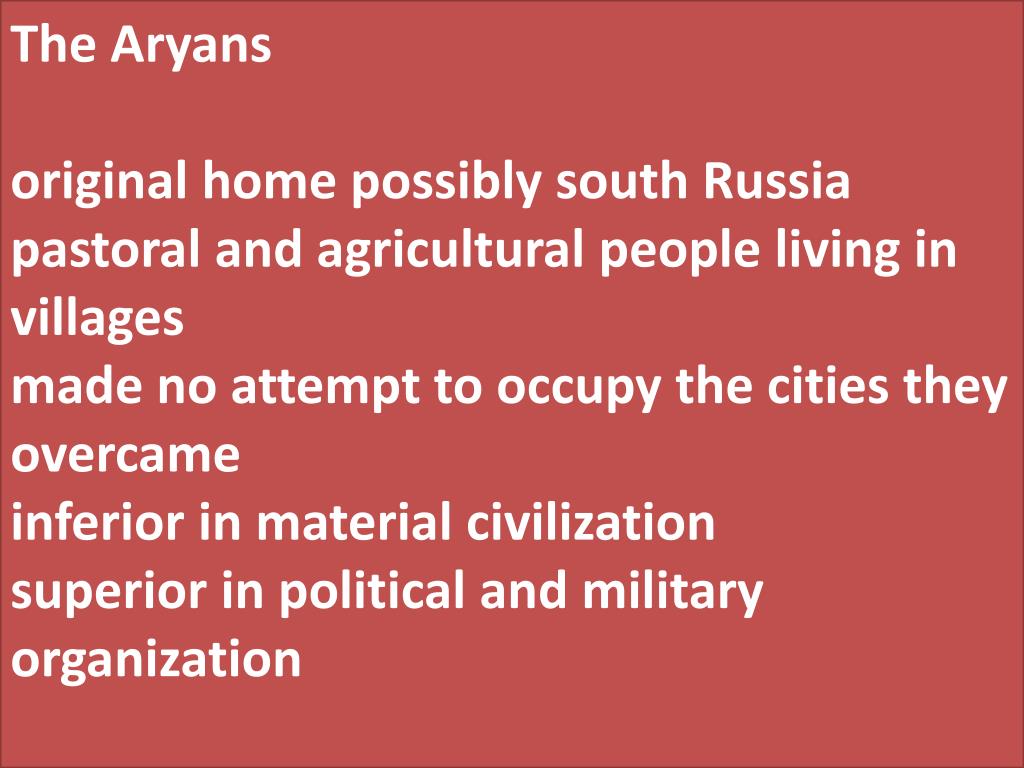 The Aryans

original home possibly south Russia
pastoral and agricultural people living in villages
made no attempt to occupy the cities they overcame
inferior in material civilization
superior in political and military organization